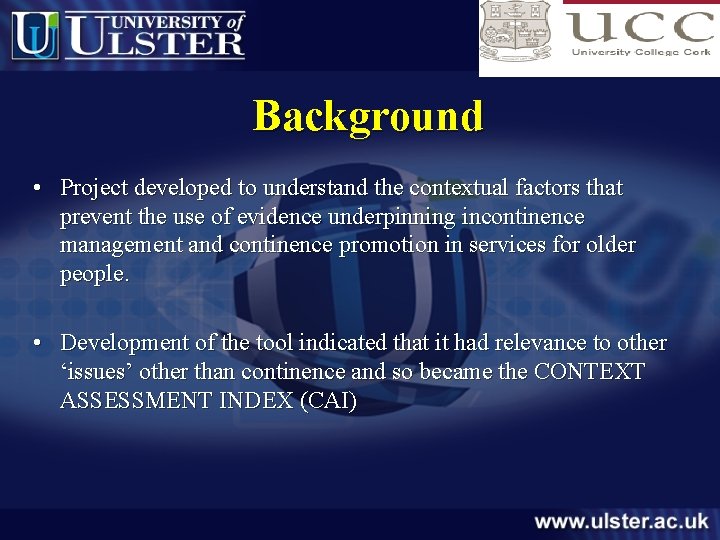 UNIVERSITY of ULSTER

UCC
University College Cork

Background

• Project developed to understand the contextual factors that prevent the use of evidence underpinning incontinence management and continence promotion in services for older people.

• Development of the tool indicated that it had relevance to other ‘issues’ other than continence and so became the CONTEXT ASSESSMENT INDEX (CAI)

www.ulster.ac.uk